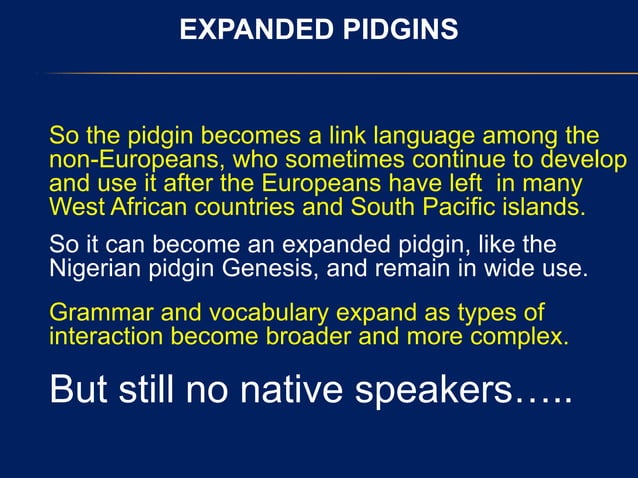 EXPANDED PIDGINS

So the pidgin becomes a link language among the non-Europeans, who sometimes continue to develop and use it after the Europeans have left  in many West African countries and South Pacific islands.

So it can become an expanded pidgin, like the Nigerian pidgin Genesis, and remain in wide use.

Grammar and vocabulary expand as types of interaction become broader and more complex.

But still no native speakers…..